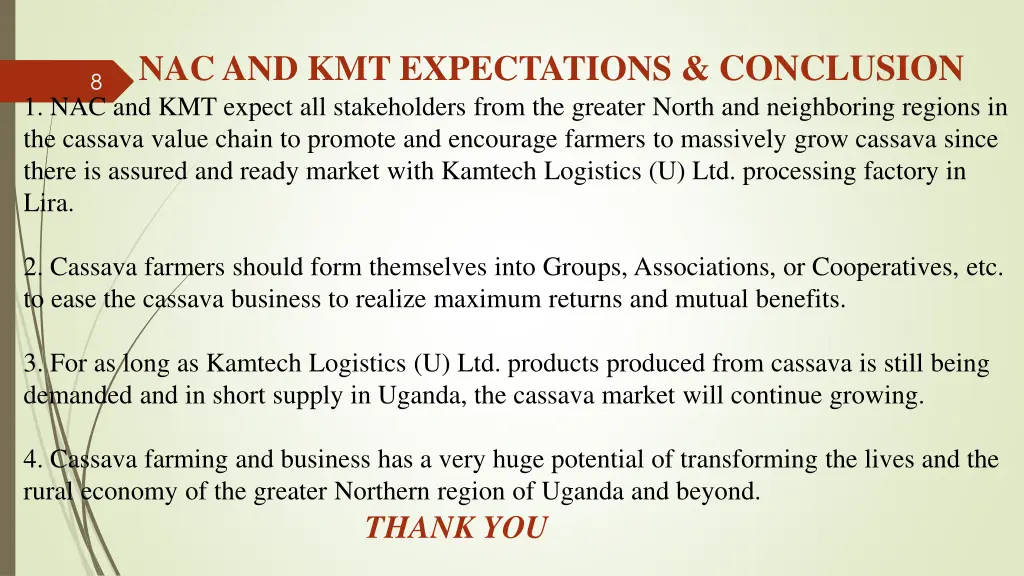 8

NAC AND KMT EXPECTATIONS & CONCLUSION

1. NAC and KMT expect all stakeholders from the greater North and neighboring regions in the cassava value chain to promote and encourage farmers to massively grow cassava since there is assured and ready market with Kamtech Logistics (U) Ltd. processing factory in Lira.

2. Cassava farmers should form themselves into Groups, Associations, or Cooperatives, etc. to ease the cassava business to realize maximum returns and mutual benefits.

3. For as long as Kamtech Logistics (U) Ltd. products produced from cassava is still being demanded and in short supply in Uganda, the cassava market will continue growing.

4. Cassava farming and business has a very huge potential of transforming the lives and the rural economy of the greater Northern region of Uganda and beyond.

THANK YOU